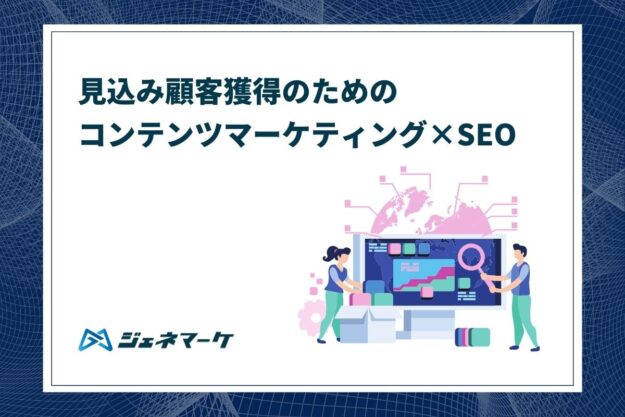 見込み顧客獲得のための
コンテンツマーケティング×SEO

ジェネマーケ